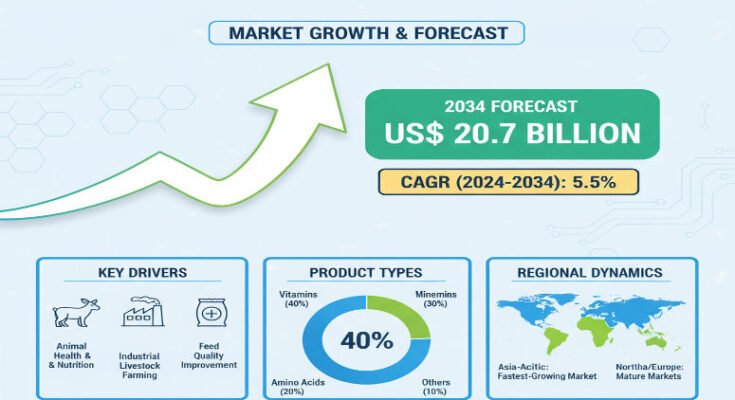 MARKET GROWTH & FORECAST

2034 FORECAST
US$ 20.7 BILLION

CAGR (2024-2034): 5.5%

KEY DRIVERS

Animal Health & & Nutrition

Industrial Livestock Farming

Feed Quality Improvement

PRODUCT TYPES

Vitamins (40%)

Minemins (30%)

40%

Amino Acids (20%)

Others (10%)

REGIONAL DYNAMICS

Asia-Acitic: Fastest-Growing Market

Northa/Europe: Mature Markets